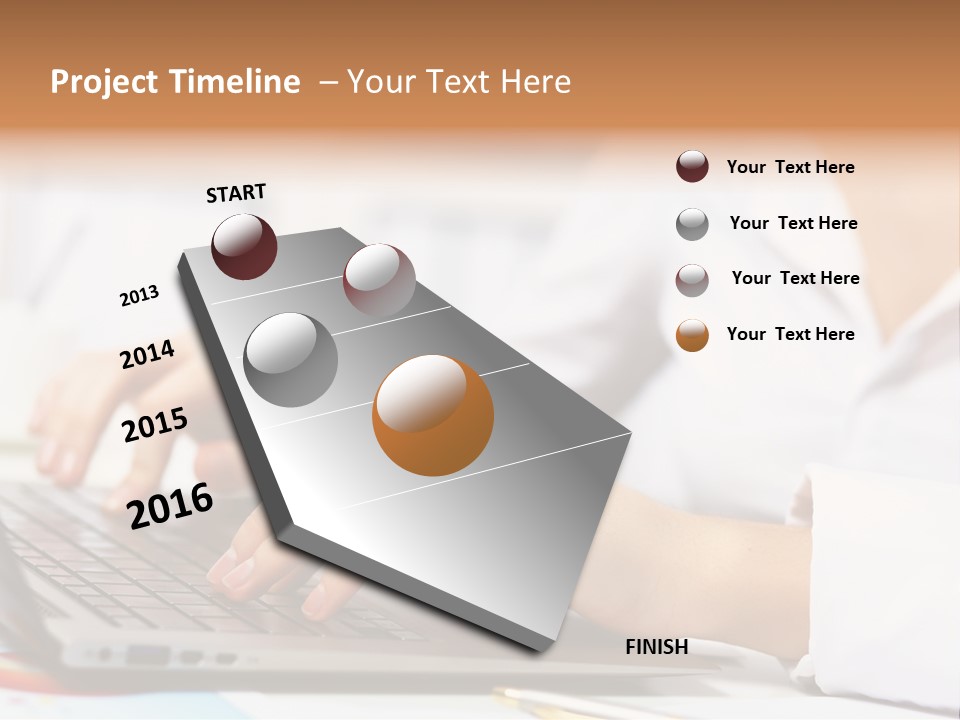 Project Timeline – Your Text Here

START

2013

2014

2015

2016

FINISH

Your Text Here

Your Text Here

Your Text Here

Your Text Here